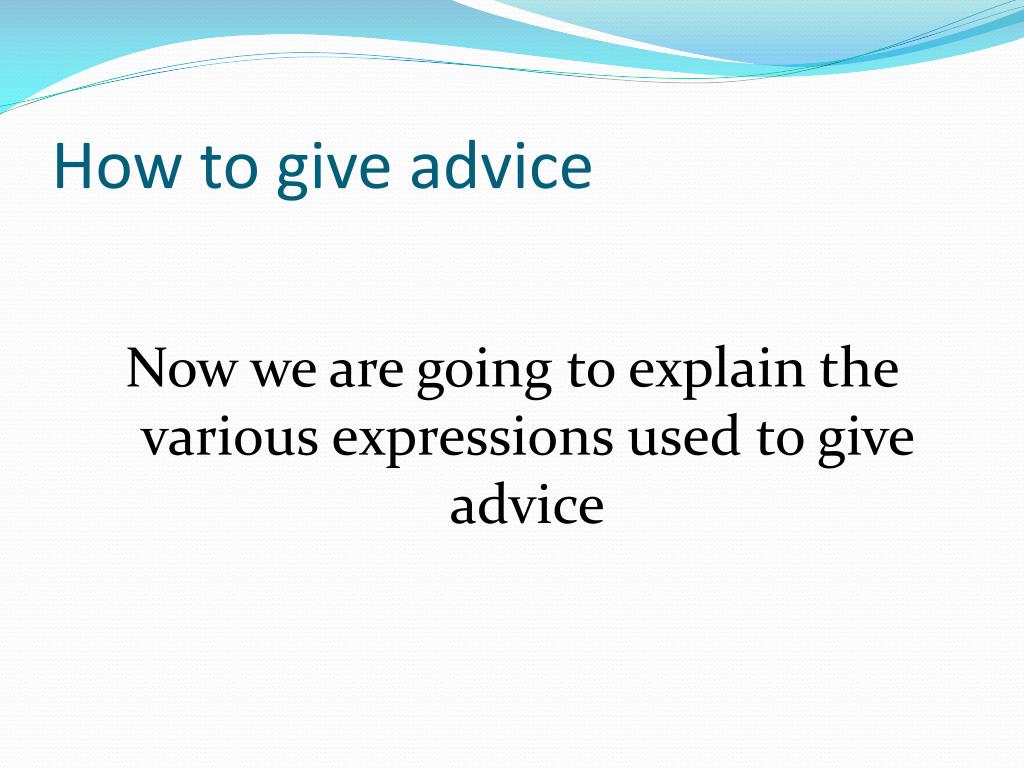 How to give advice

Now we are going to explain the various expressions used to give advice